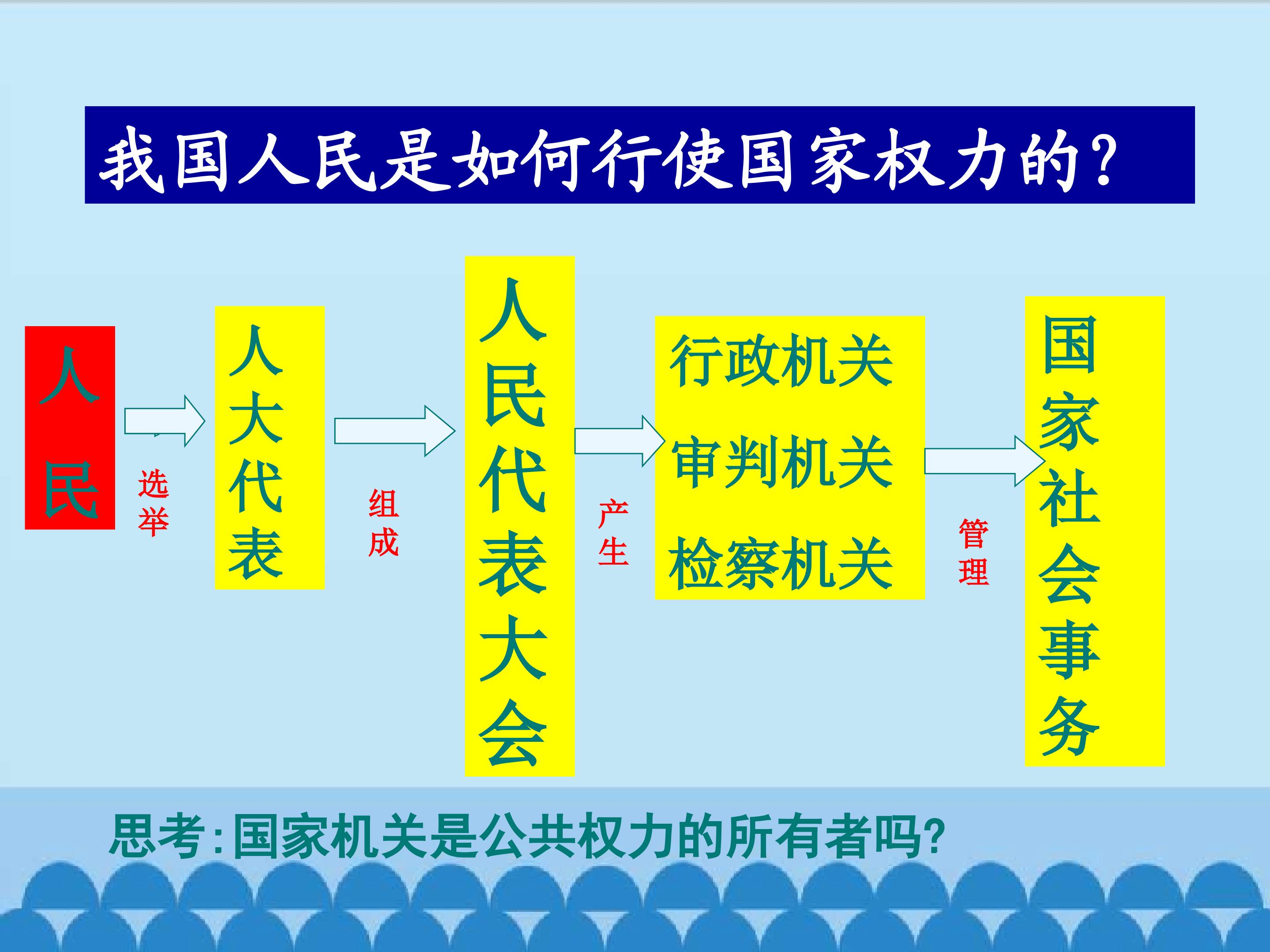 我国人民是如何行使国家权力的?

人民

选举

人大代表

组成

人民代表大会

产生

行政机关

审判机关

检察机关

管理

国家社会事务

思考:国家机关是公共权力的所有者吗?